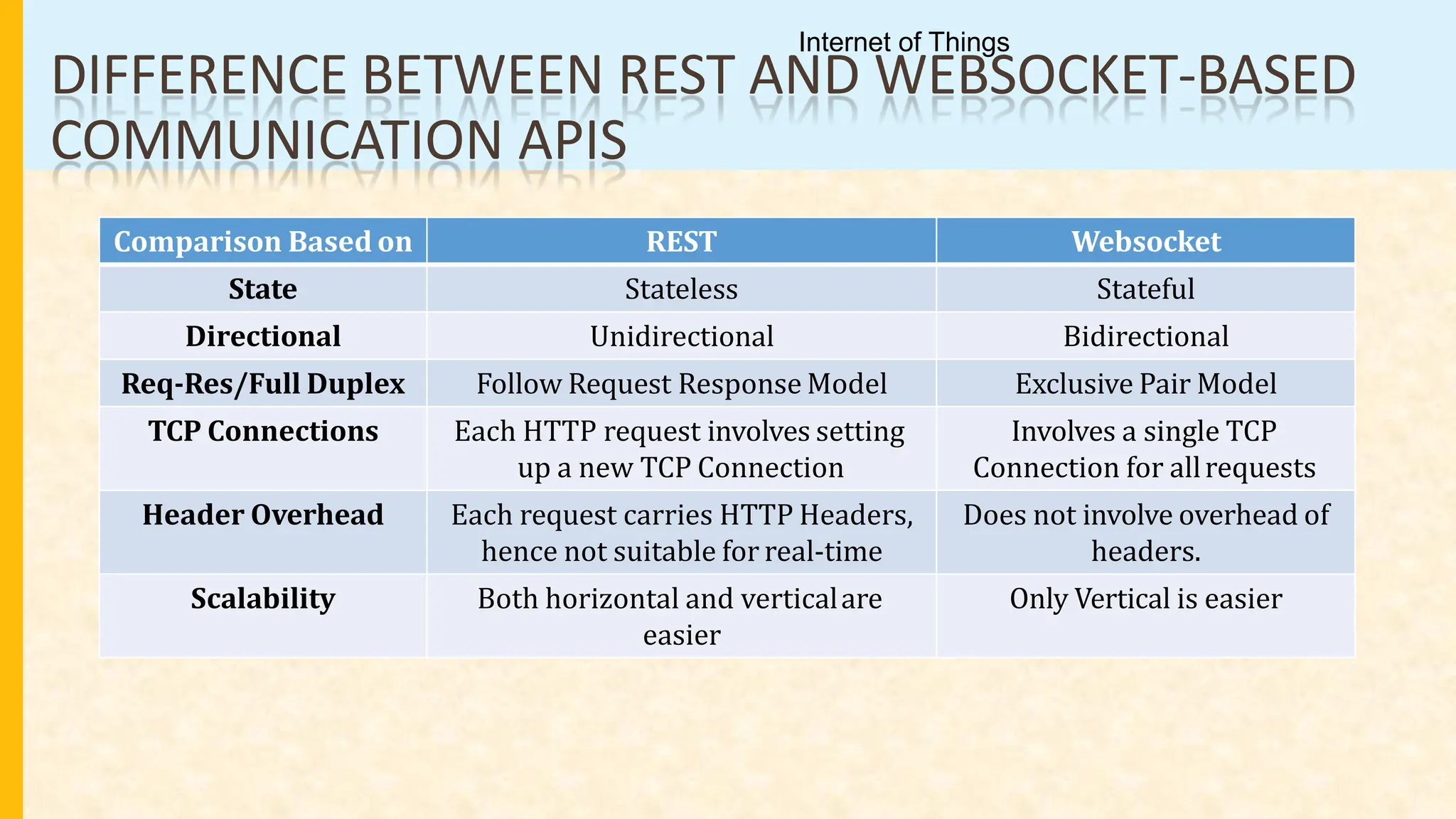 Internet of Things

DIFFERENCE BETWEEN REST AND WEBSOCKET-BASED COMMUNICATION APIS

| Comparison Based on | REST | Websocket |
|---|---|---|
| State | Stateless | Stateful |
| Directional | Unidirectional | Bidirectional |
| Req-Res/Full Duplex | Follow Request Response Model | Exclusive Pair Model |
| TCP Connections | Each HTTP request involves setting up a new TCP Connection | Involves a single TCP Connection for all requests |
| Header Overhead | Each request carries HTTP Headers, hence not suitable for real-time | Does not involve overhead of headers. |
| Scalability | Both horizontal and vertical are easier | Only Vertical is easier |